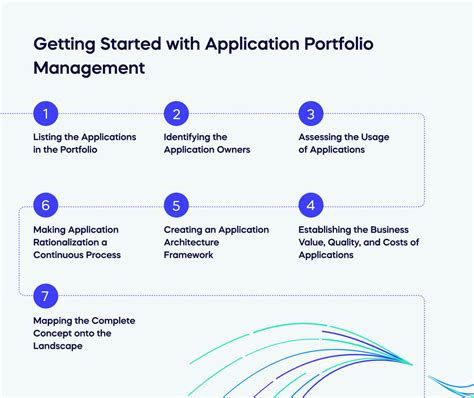 Getting Started with Application Portfolio Management

1
Listing the Applications in the Portfolio

2
Identifying the Application Owners

3
Assessing the Usage of Applications

6
Making Application Rationalization a Continuous Process

5
Creating an Application Architecture Framework

4
Establishing the Business Value, Quality, and Costs of Applications

7
Mapping the Complete Concept onto the Landscape